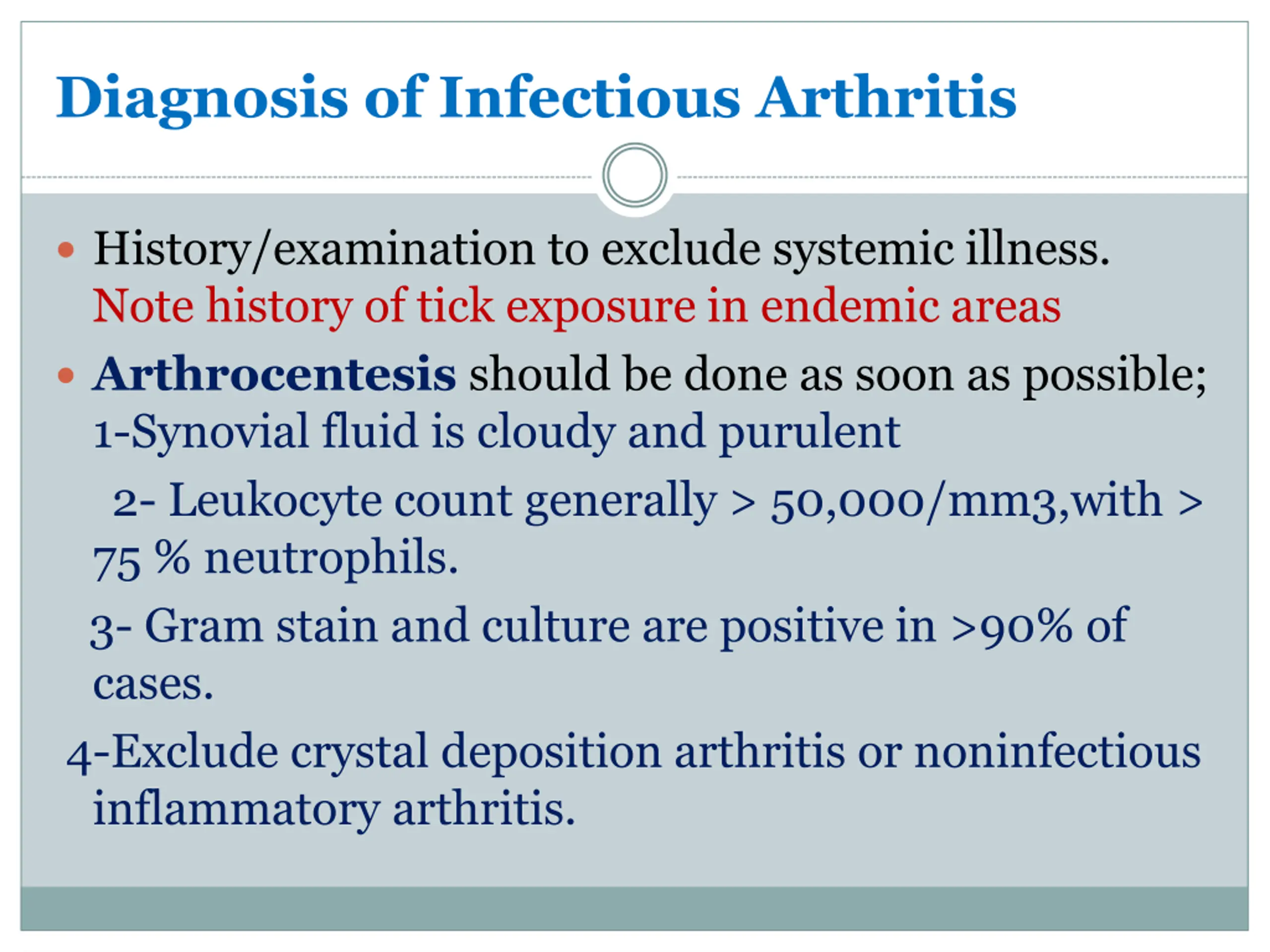 Diagnosis of Infectious Arthritis

• History/examination to exclude systemic illness. Note history of tick exposure in endemic areas

• Arthrocentesis should be done as soon as possible;
1-Synovial fluid is cloudy and purulent

2- Leukocyte count generally > 50,000/mm3,with > 75 % neutrophils.

3- Gram stain and culture are positive in >90% of cases.

4-Exclude crystal deposition arthritis or noninfectious inflammatory arthritis.